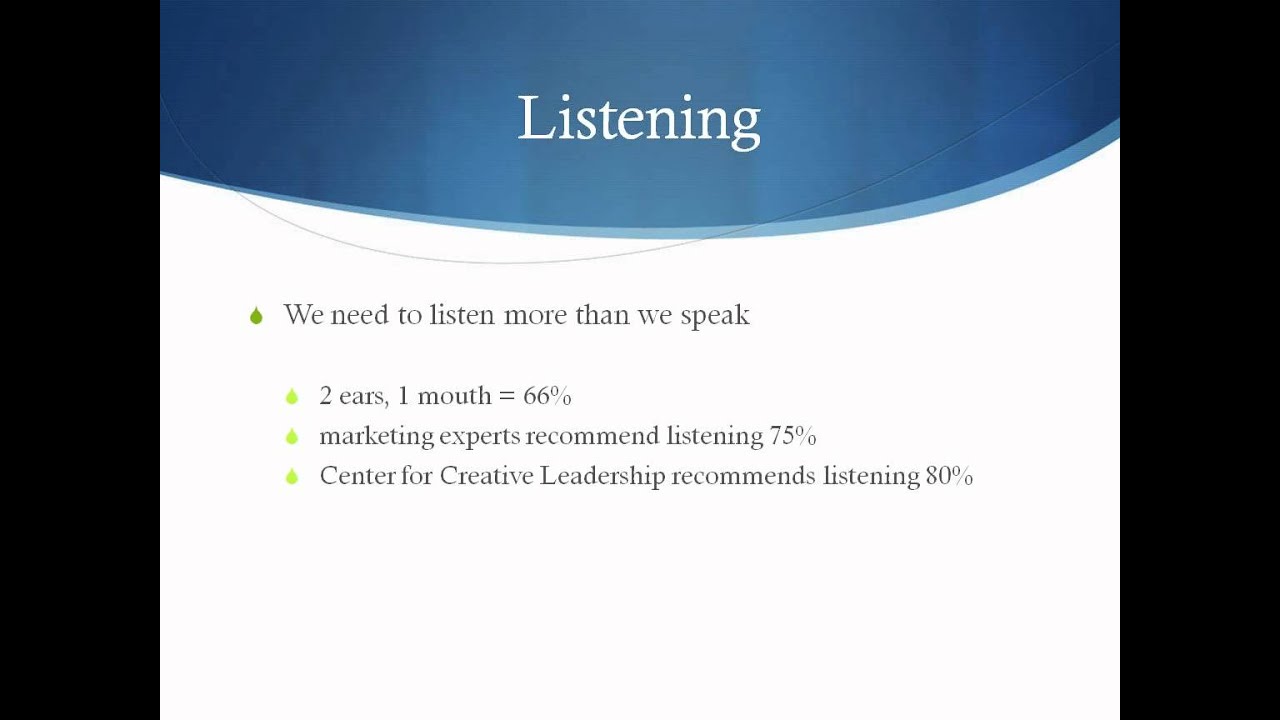 Listening

We need to listen more than we speak

2 ears, 1 mouth = 66%

marketing experts recommend listening 75%

Center for Creative Leadership recommends listening 80%